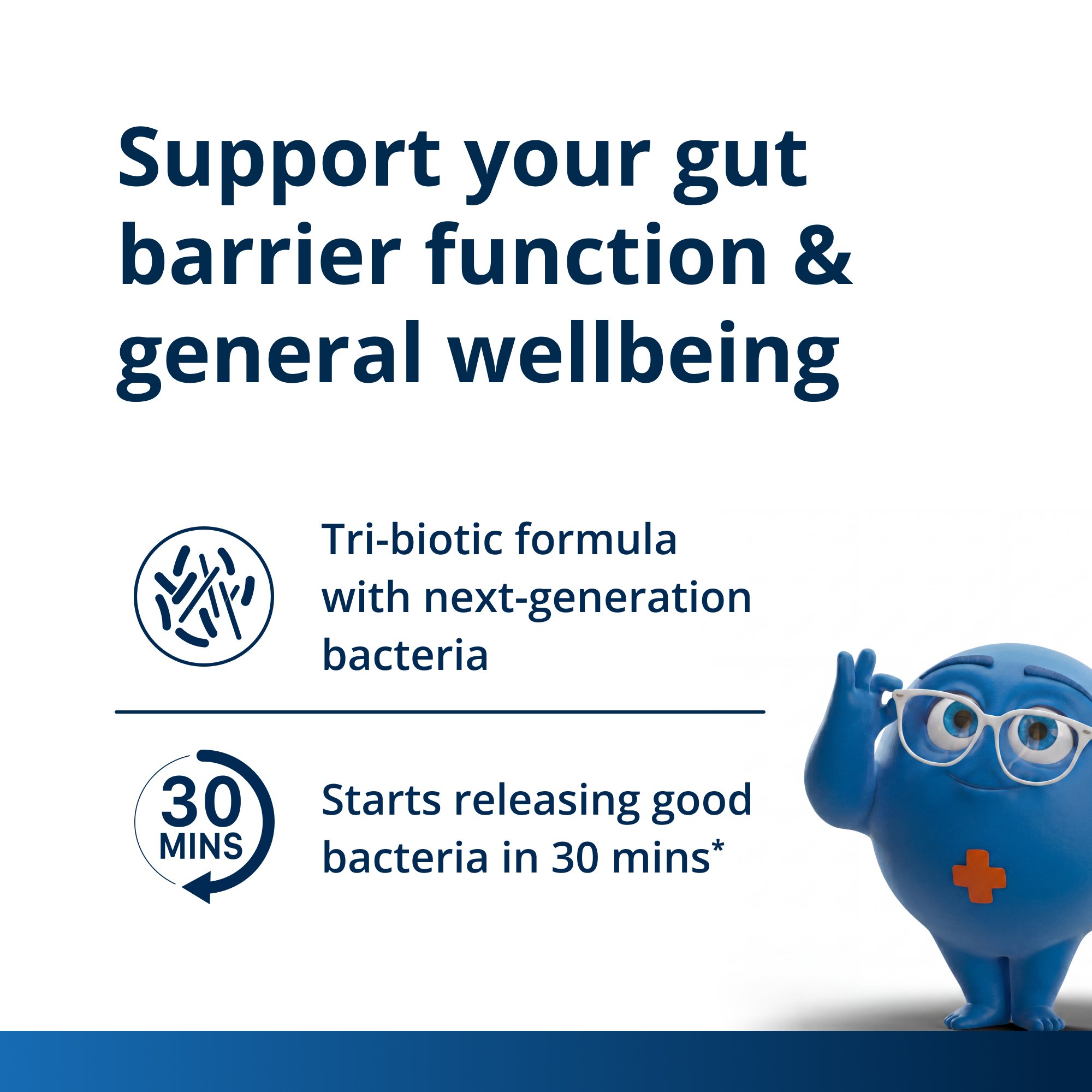 Support your gut barrier function & general wellbeing

Tri-biotic formula with next-generation bacteria

30 MINS

Starts releasing good bacteria in 30 mins*